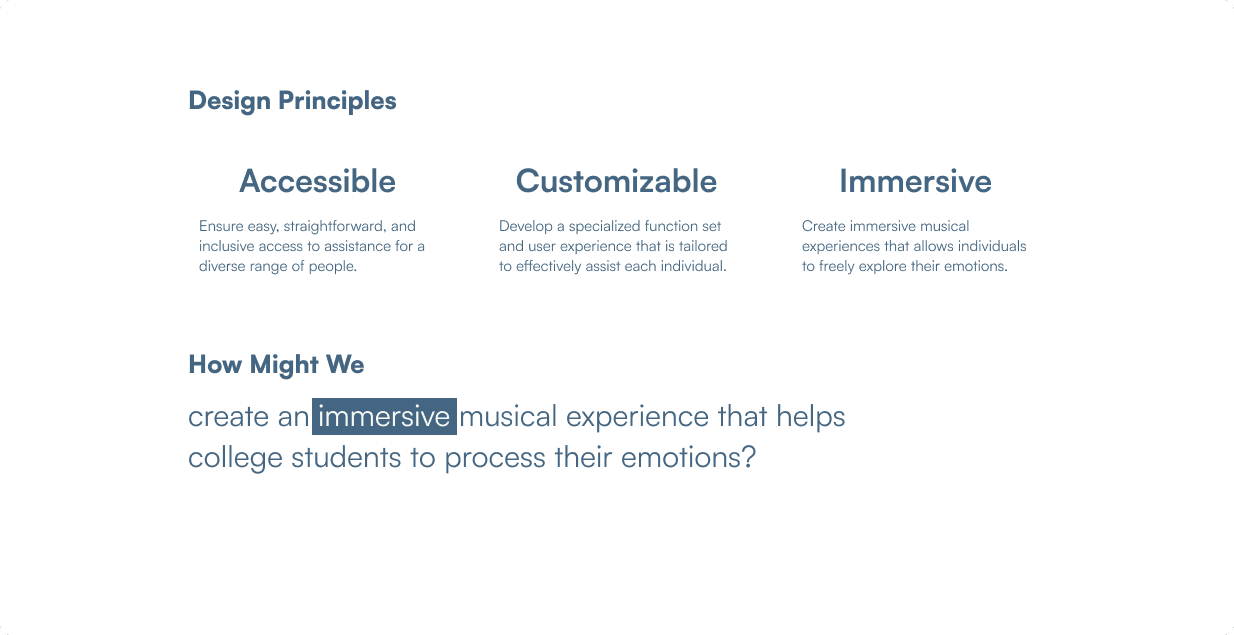 Design Principles

Accessible

Ensure easy, straightforward, and inclusive access to assistance for a diverse range of people.

Customizable

Develop a specialized function set and user experience that is tailored to effectively assist each individual.

Immersive

Create immersive musical experiences that allows individuals to freely explore their emotions.

How Might We

create an immersive musical experience that helps college students to process their emotions?